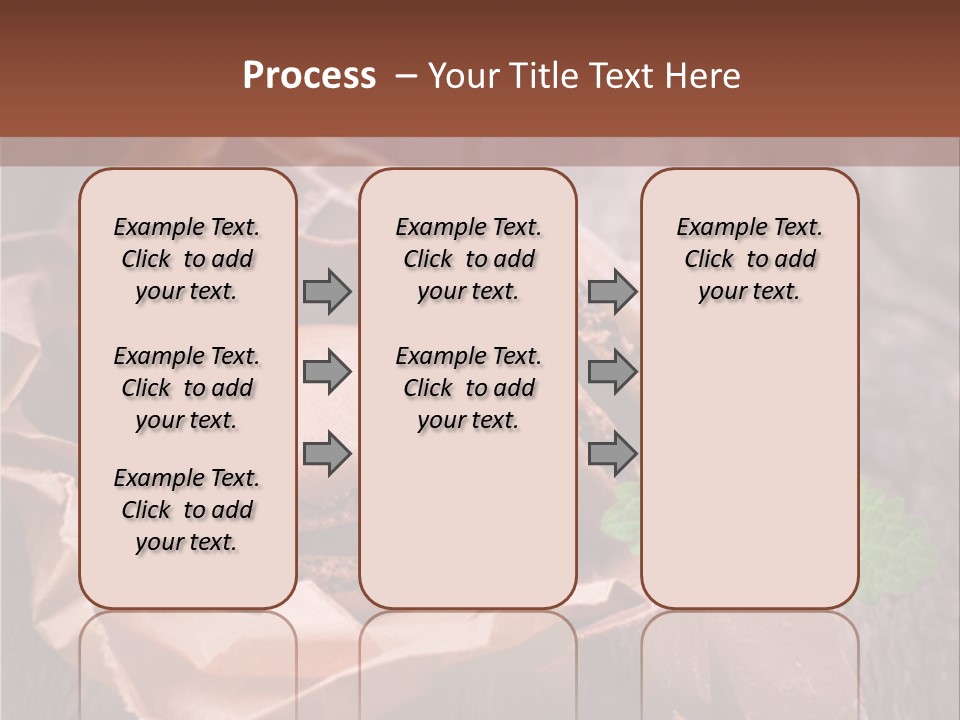 Process – Your Title Text Here

Example Text. Click to add your text.

Example Text. Click to add your text.

Example Text. Click to add your text.

Example Text. Click to add your text.

Example Text. Click to add your text.

Example Text. Click to add your text.